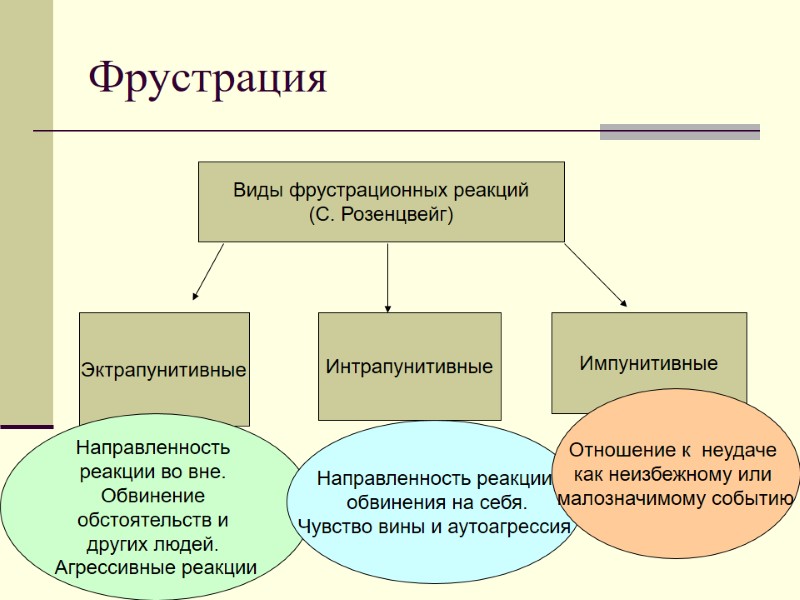 Фрустрация

Виды фрустрационных реакций (С. Розенцвейг)

Эктрапунитивные

Интрапунитивные

Импунитивные

Направленность реакции во вне. Обвинение обстоятельств и других людей. Агрессивные реакции

Направленность реакции обвинения на себя. Чувство вины и аутоагрессия

Отношение к неудаче как неизбежному или малозначимому событию